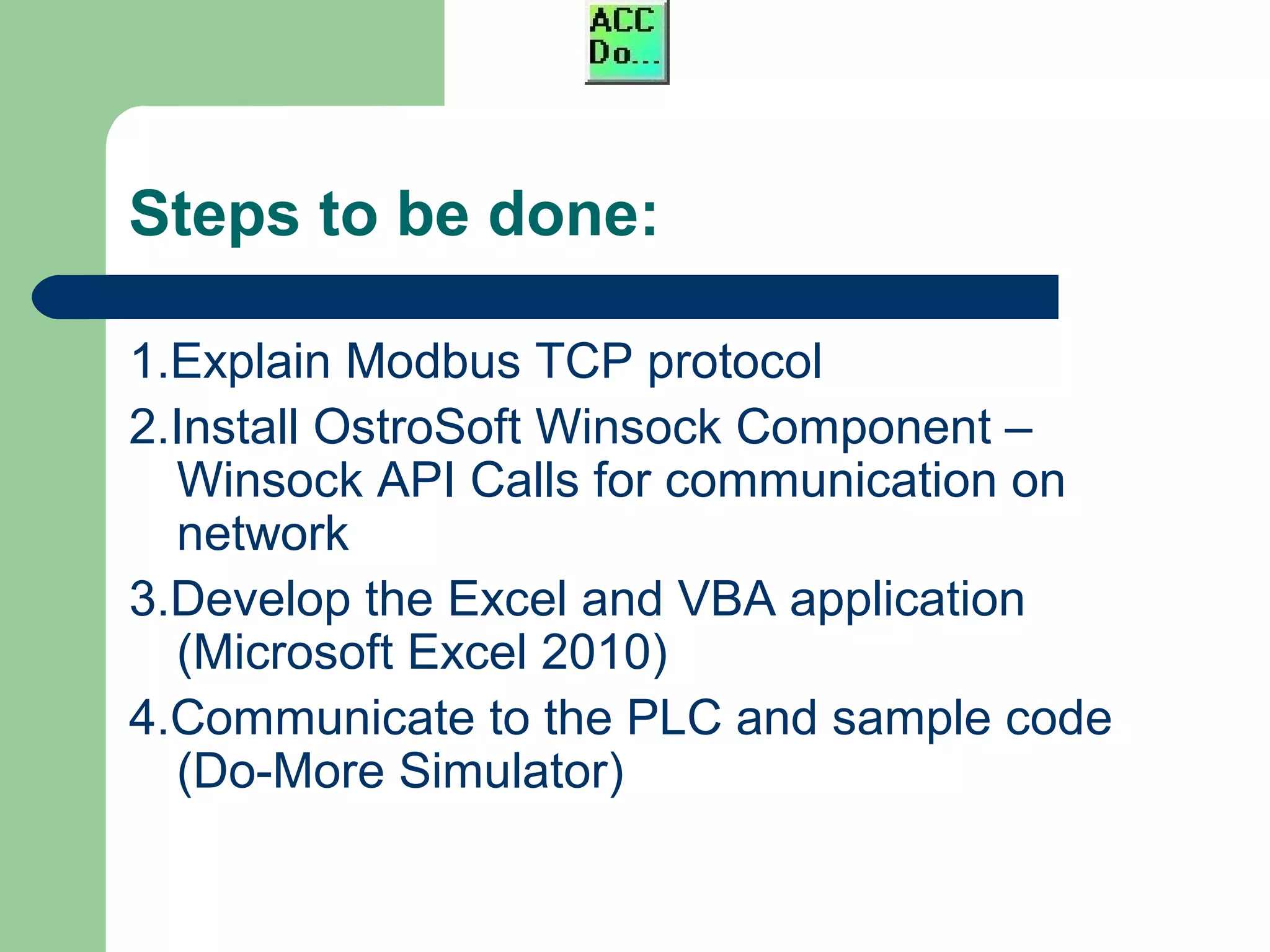 ACC
Do...

Steps to be done:

1.Explain Modbus TCP protocol

2.Install OstroSoft Winsock Component – Winsock API Calls for communication on network

3.Develop the Excel and VBA application (Microsoft Excel 2010)

4.Communicate to the PLC and sample code (Do-More Simulator)